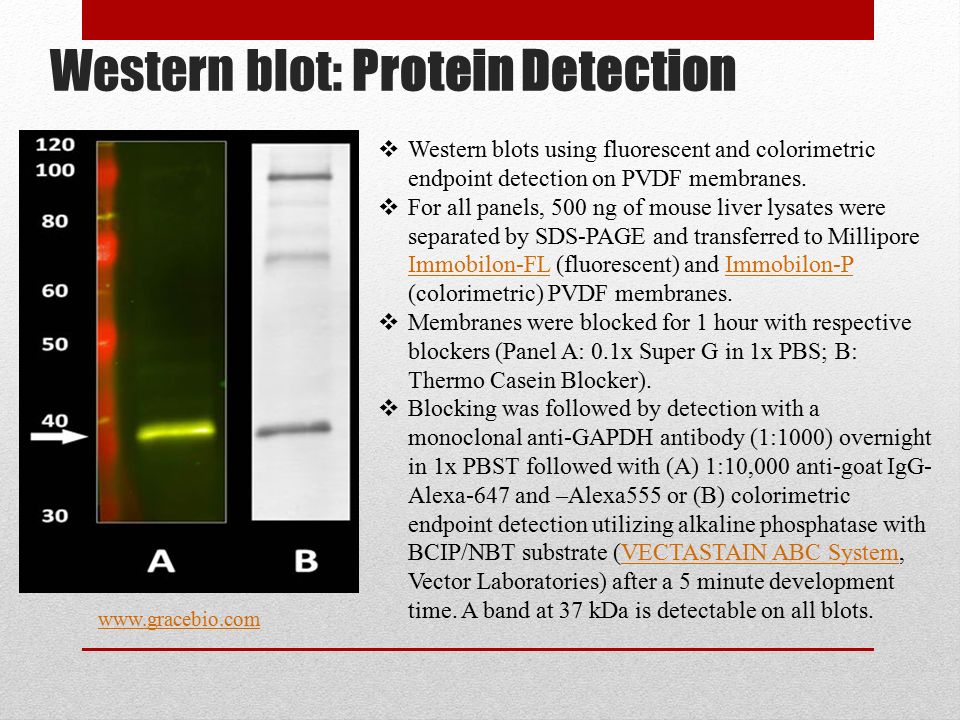 Western blot: Protein Detection

120
100
80
60
50
40
30

A
B

www.gracebio.com

❖ Western blots using fluorescent and colorimetric endpoint detection on PVDF membranes.
❖ For all panels, 500 ng of mouse liver lysates were separated by SDS-PAGE and transferred to Millipore Immobilon-FL (fluorescent) and Immobilon-P (colorimetric) PVDF membranes.
❖ Membranes were blocked for 1 hour with respective blockers (Panel A: 0.1x Super G in 1x PBS; B: Thermo Casein Blocker).
❖ Blocking was followed by detection with a monoclonal anti-GAPDH antibody (1:1000) overnight in 1x PBST followed with (A) 1:10,000 anti-goat IgG-Alexa-647 and –Alexa555 or (B) colorimetric endpoint detection utilizing alkaline phosphatase with BCIP/NBT substrate (VECTASTAIN ABC System, Vector Laboratories) after a 5 minute development time. A band at 37 kDa is detectable on all blots.